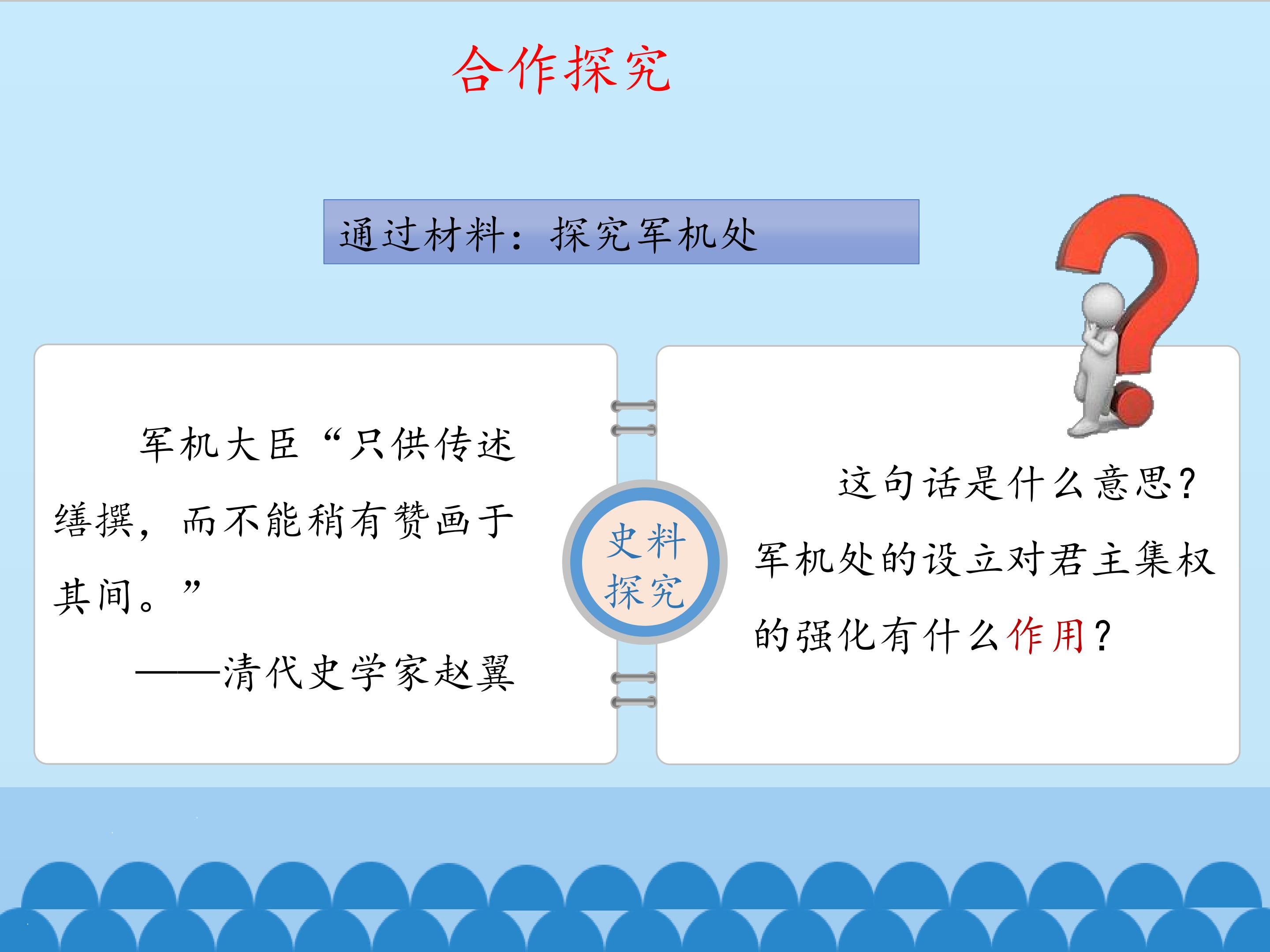 合作探究

通过材料：探究军机处

军机大臣“只供传述缮撰，而不能稍有赞画于其间。”

——清代史学家赵翼

史料探究

这句话是什么意思？军机处的设立对君主集权的强化有什么作用？